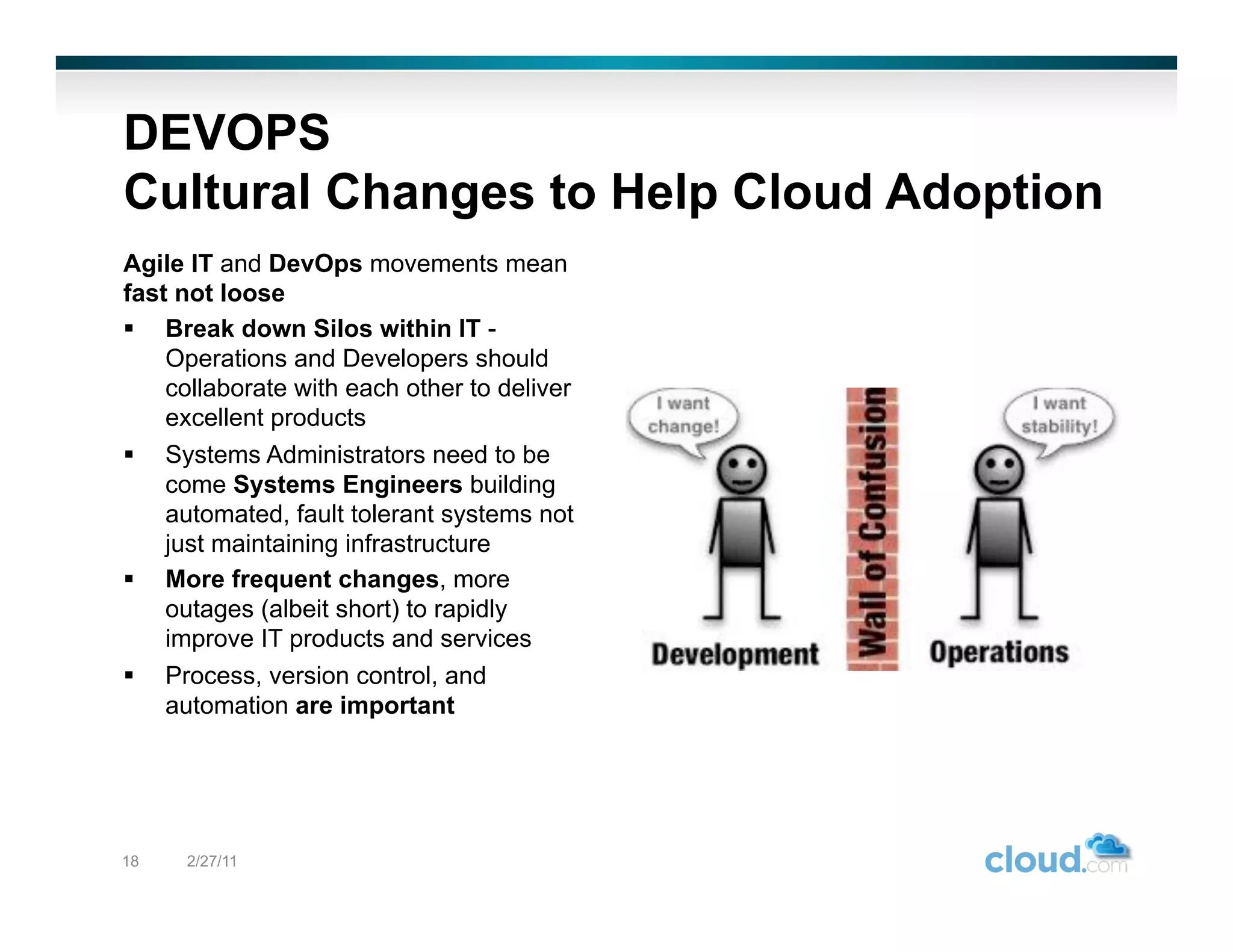 DEVOPS
Cultural Changes to Help Cloud Adoption

Agile IT and DevOps movements mean fast not loose

▪ Break down Silos within IT - Operations and Developers should collaborate with each other to deliver excellent products

▪ Systems Administrators need to be come Systems Engineers building automated, fault tolerant systems not just maintaining infrastructure

▪ More frequent changes, more outages (albeit short) to rapidly improve IT products and services

▪ Process, version control, and automation are important

I want change!

Wall of Confusion

I want stability!

Development

Operations

18 2/27/11

cloud.com